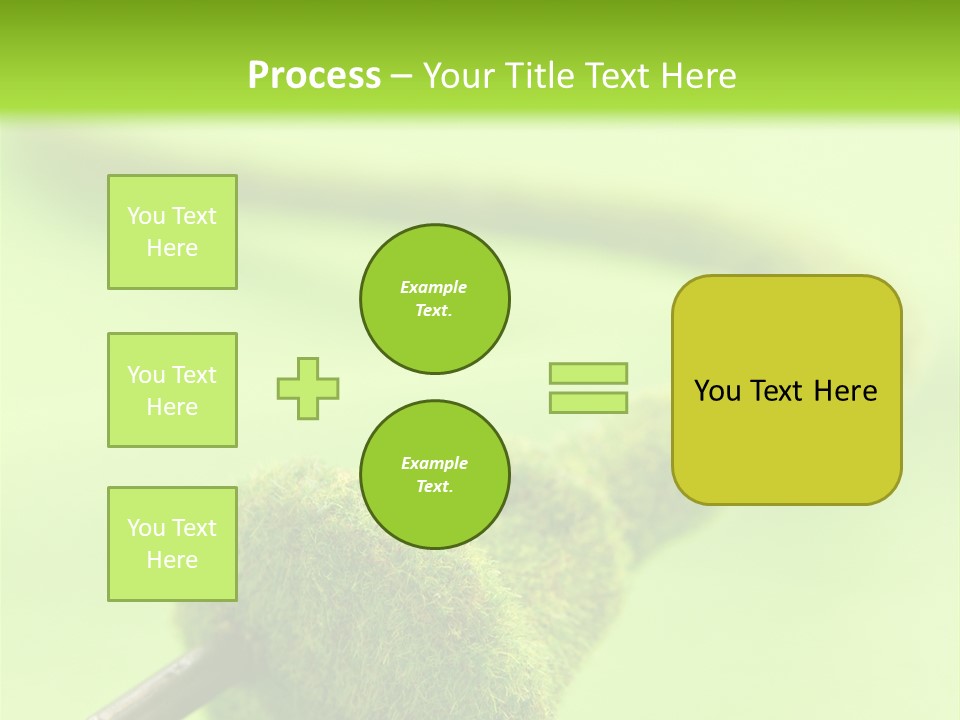 Process – Your Title Text Here

You Text Here

You Text Here

You Text Here

Example Text.

Example Text.

You Text Here